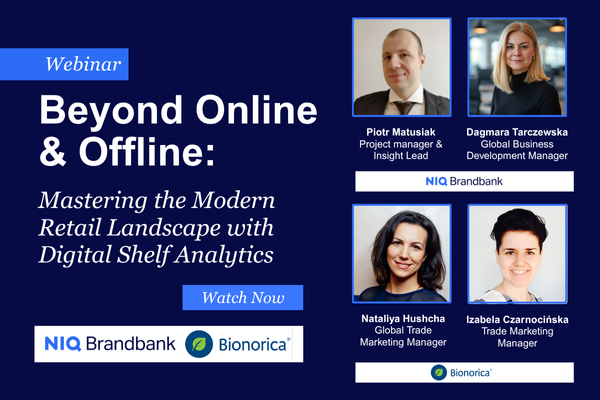 Webinar

Beyond Online & Offline:

Mastering the Modern Retail Landscape with Digital Shelf Analytics

Watch Now

NIQ Brandbank Bionorica®

Piotr Matusiak
Project manager & Insight Lead

Dagmara Tarczewska
Global Business Development Manager

NIQ Brandbank

Nataliya Hushcha
Global Trade Marketing Manager

Izabela Czarnocińska
Trade Marketing Manager

Bionorica®